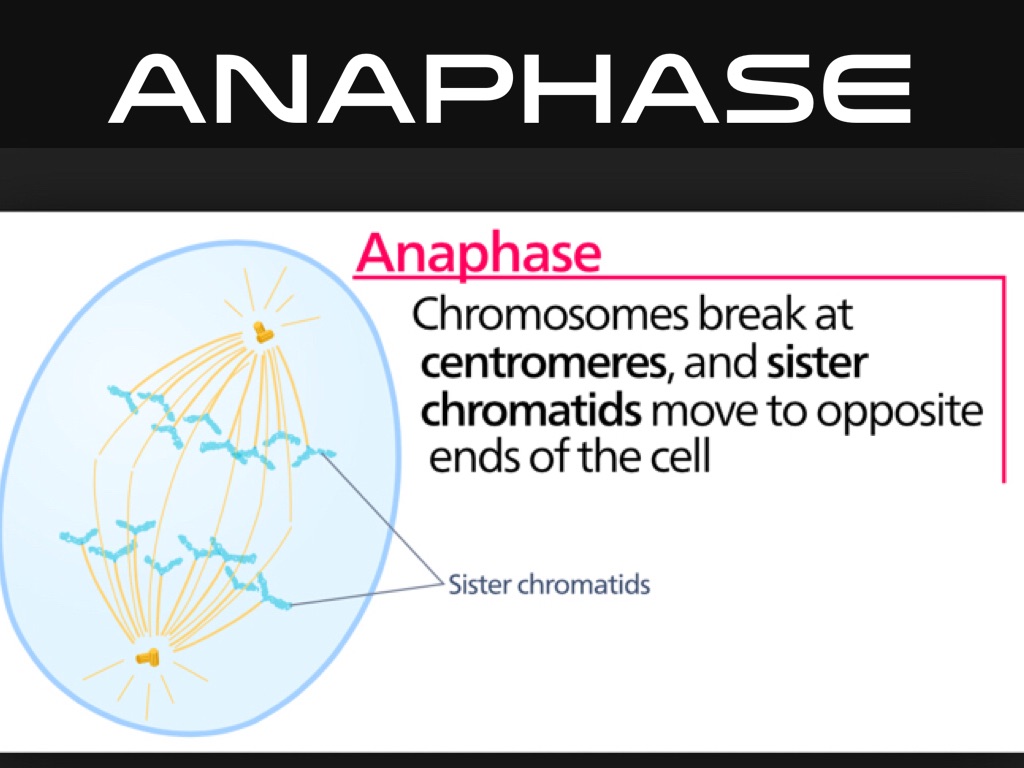 ANAPHASE

Anaphase

Chromosomes break at centromeres, and sister chromatids move to opposite ends of the cell

Sister chromatids